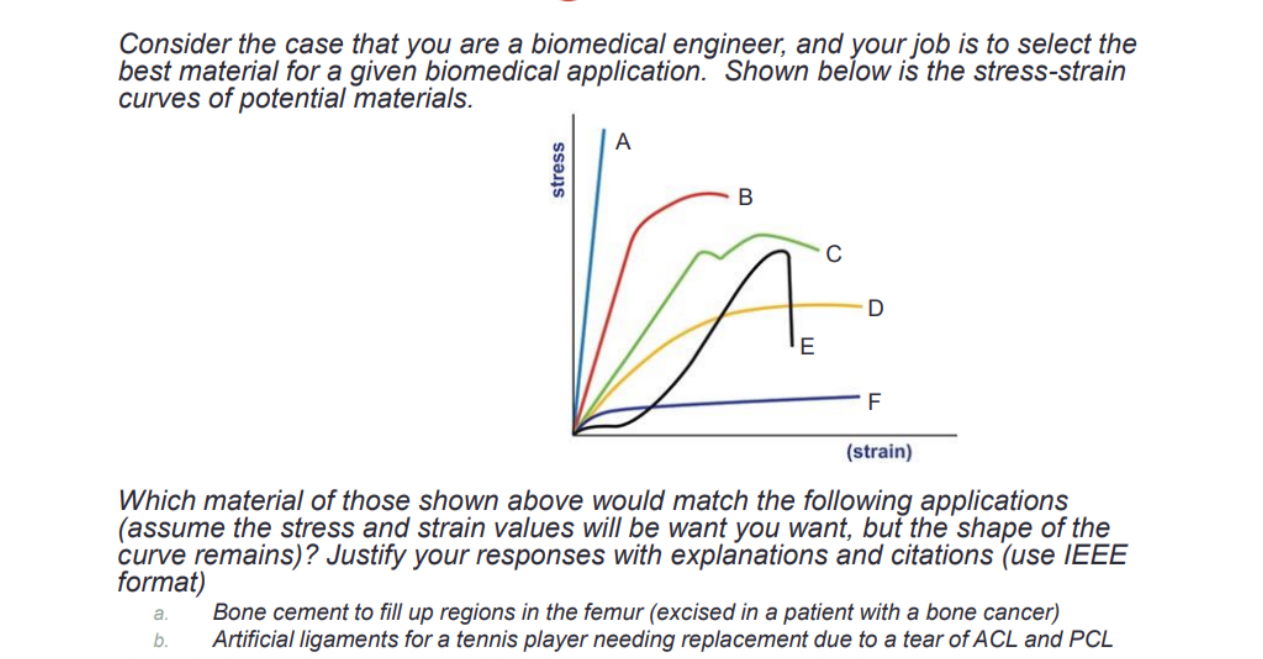 Consider the case that you are a biomedical engineer, and your job is to select the best material for a given biomedical application. Shown below is the stress-strain curves of potential materials.

stress

A

B

C

D

E

F

(strain)

Which material of those shown above would match the following applications (assume the stress and strain values will be want you want, but the shape of the curve remains)? Justify your responses with explanations and citations (use IEEE format)

a. Bone cement to fill up regions in the femur (excised in a patient with a bone cancer)

b. Artificial ligaments for a tennis player needing replacement due to a tear of ACL and PCL